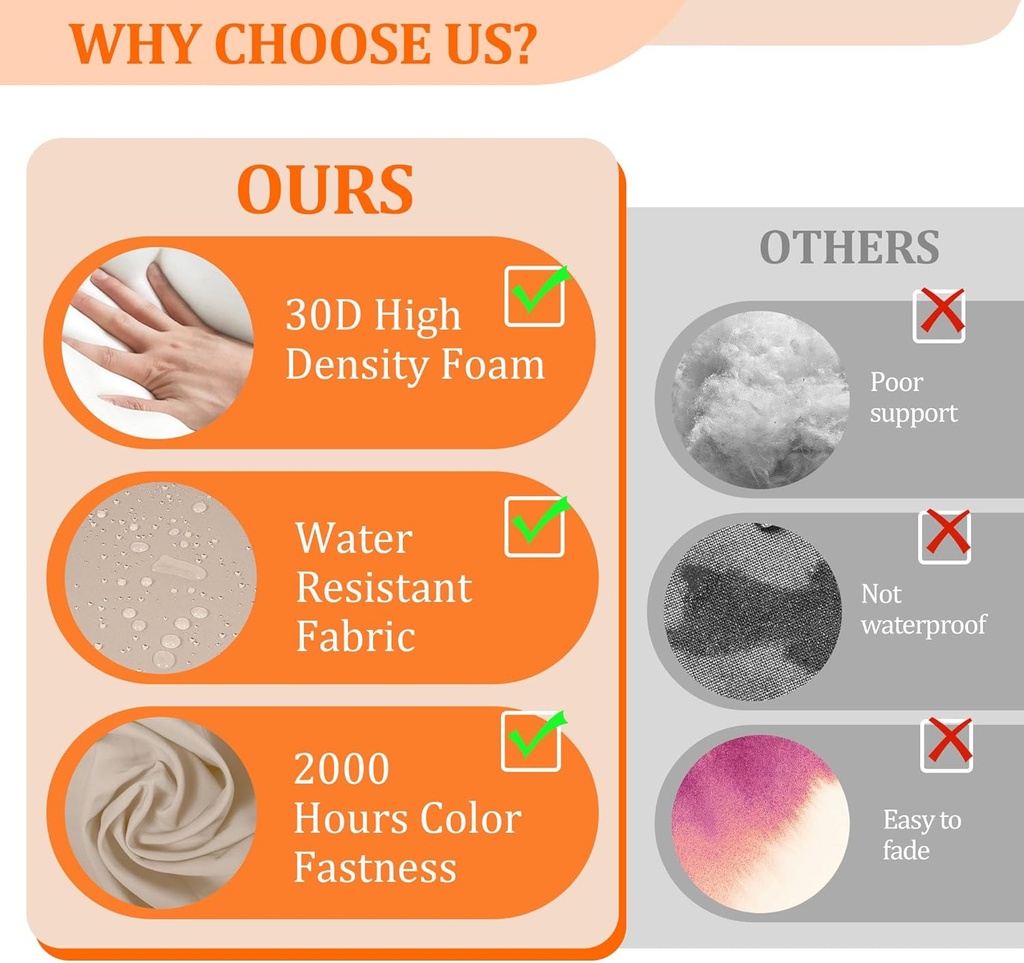 WHY CHOOSE US?

OURS

30D High Density Foam

Water Resistant Fabric

2000 Hours Color Fastness

OTHERS

Poor support

Not waterproof

Easy to fade